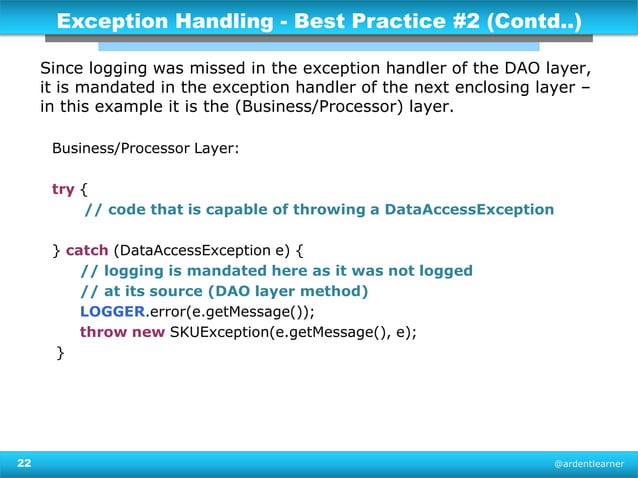 Exception Handling - Best Practice #2 (Contd..)

Since logging was missed in the exception handler of the DAO layer, it is mandated in the exception handler of the next enclosing layer – in this example it is the (Business/Processor) layer.

Business/Processor Layer:

try {
// code that is capable of throwing a DataAccessException

} catch (DataAccessException e) {
// logging is mandated here as it was not logged
// at its source (DAO layer method)
LOGGER.error(e.getMessage());
throw new SKUException(e.getMessage(), e);
}

22

@ardentlearner